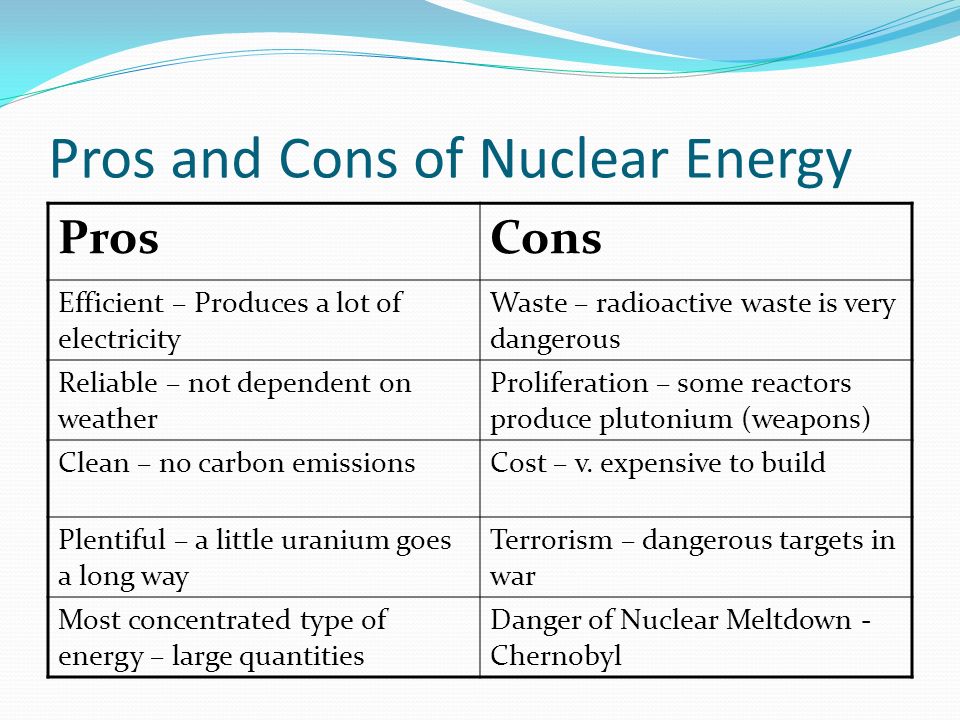 Pros and Cons of Nuclear Energy

| Pros | Cons |
|---|---|
| Efficient – Produces a lot of electricity | Waste – radioactive waste is very dangerous |
| Reliable – not dependent on weather | Proliferation – some reactors produce plutonium (weapons) |
| Clean – no carbon emissions | Cost – v. expensive to build |
| Plentiful – a little uranium goes a long way | Terrorism – dangerous targets in war |
| Most concentrated type of energy – large quantities | Danger of Nuclear Meltdown - Chernobyl |